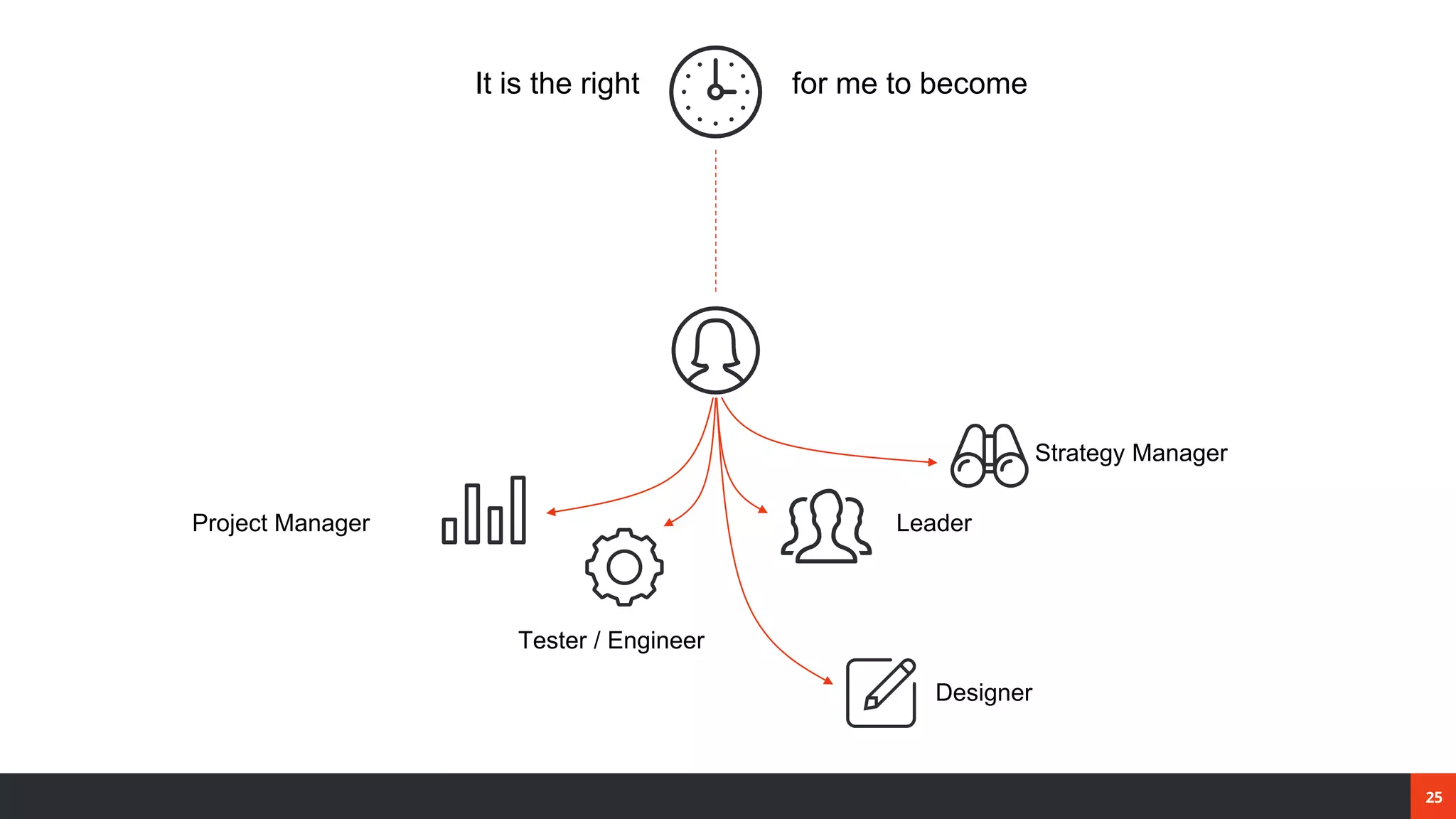 It is the right for me to become

Strategy Manager

Project Manager

Leader

Tester / Engineer

Designer

25